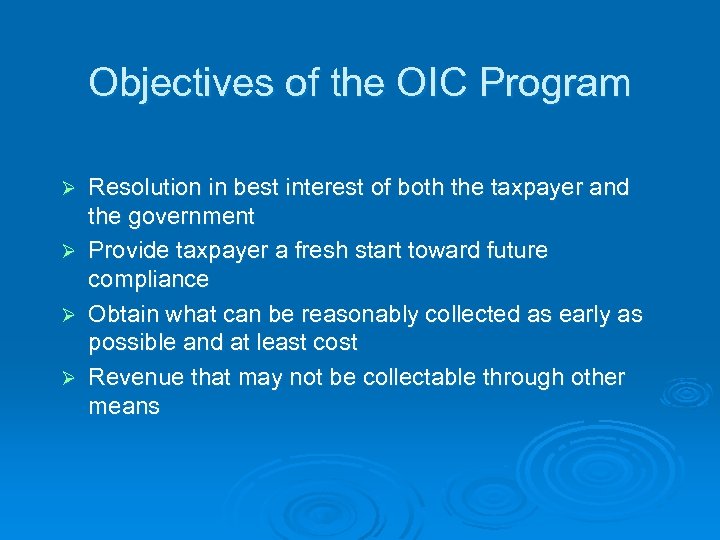 Objectives of the OIC Program

➢ Resolution in best interest of both the taxpayer and the government
➢ Provide taxpayer a fresh start toward future compliance
➢ Obtain what can be reasonably collected as early as possible and at least cost
➢ Revenue that may not be collectable through other means